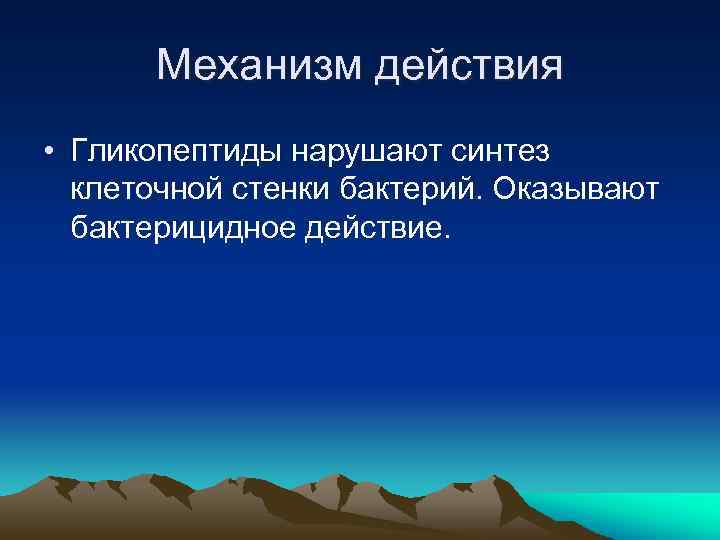 Механизм действия

• Гликопептиды нарушают синтез клеточной стенки бактерий. Оказывают бактерицидное действие.